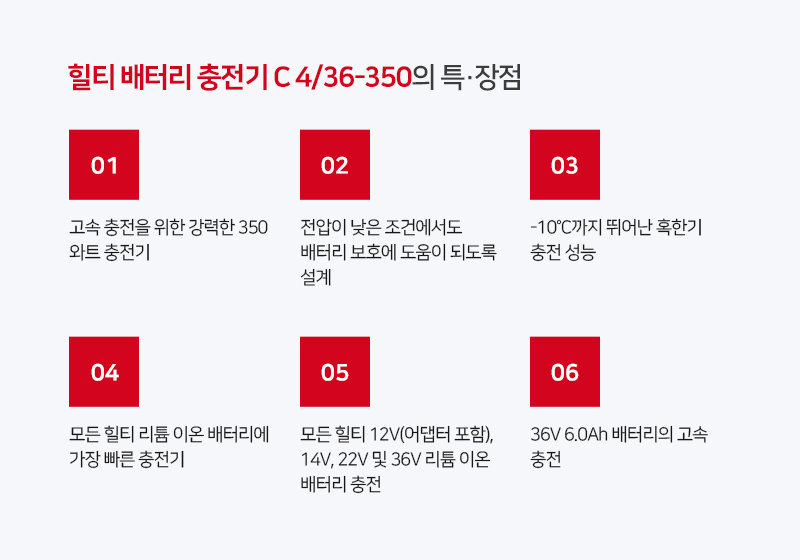 힐티 배터리 충전기 C 4/36-350의 특·장점

01

고속 충전을 위한 강력한 350 와트 충전기

02

전압이 낮은 조건에서도 배터리 보호에 도움이 되도록 설계

03

-10℃까지 뛰어난 혹한기 충전 성능

04

모든 힐티 리튬 이온 배터리에 가장 빠른 충전기

05

모든 힐티 12V(어댑터 포함), 14V, 22V 및 36V 리튬 이온 배터리 충전

06

36V 6.0Ah 배터리의 고속 충전